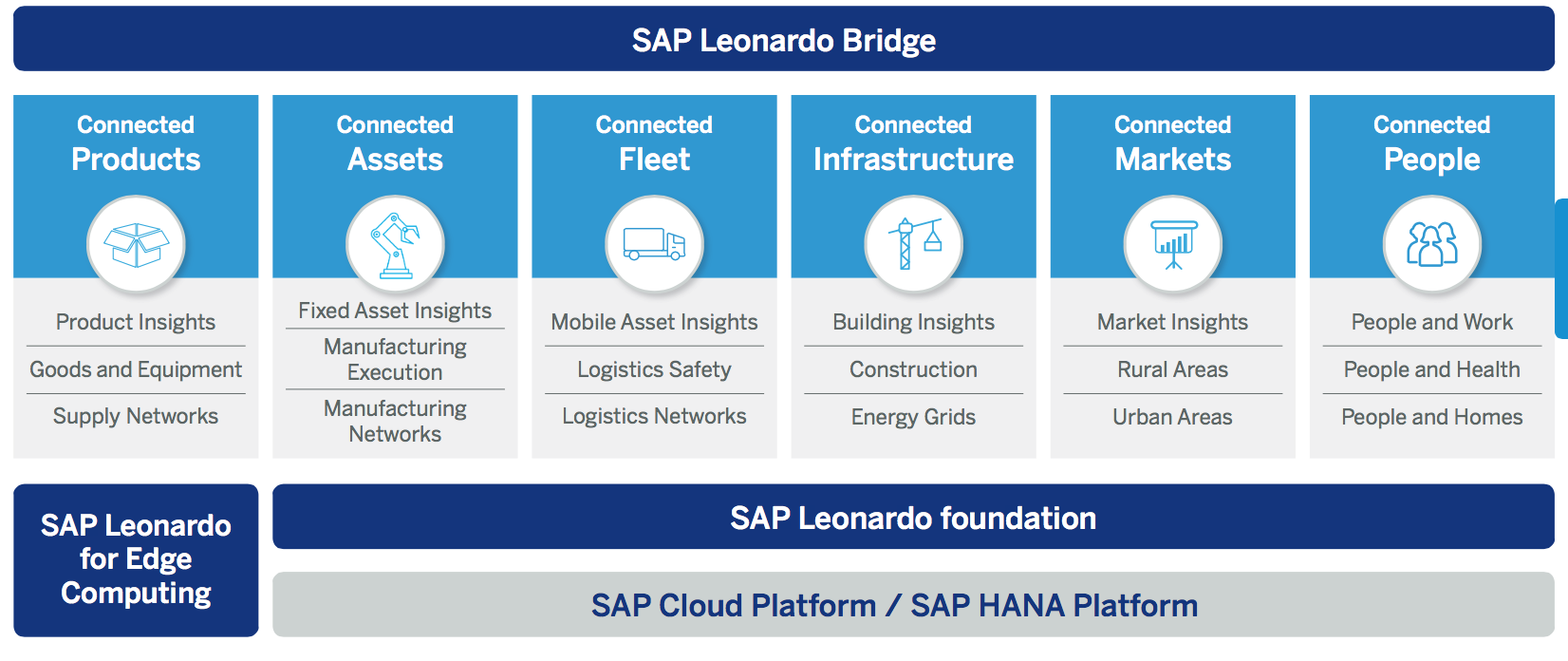 SAP Leonardo Bridge

Connected Products

Product Insights
Goods and Equipment
Supply Networks

Connected Assets

Fixed Asset Insights
Manufacturing Execution
Manufacturing Networks

Connected Fleet

Mobile Asset Insights
Logistics Safety
Logistics Networks

Connected Infrastructure

Building Insights
Construction
Energy Grids

Connected Markets

Market Insights
Rural Areas
Urban Areas

Connected People

People and Work
People and Health
People and Homes

SAP Leonardo for Edge Computing

SAP Leonardo foundation

SAP Cloud Platform / SAP HANA Platform